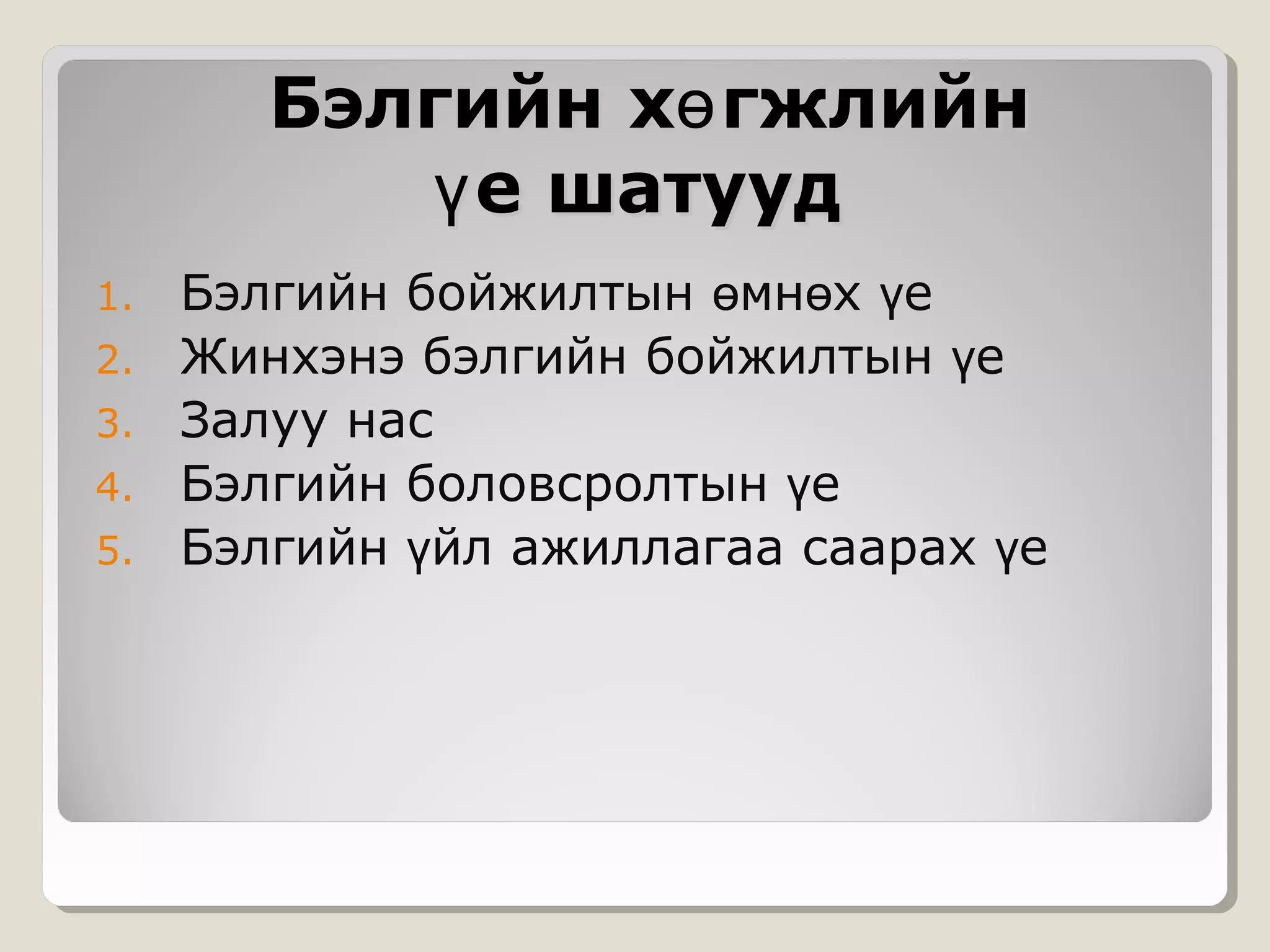 Бэлгийн хөгжлийн үе шатууд

1. Бэлгийн бойжилтын өмнөх үе
2. Жинхэнэ бэлгийн бойжилтын үе
3. Залуу нас
4. Бэлгийн боловсролтын үе
5. Бэлгийн үйл ажиллагаа саарах үе